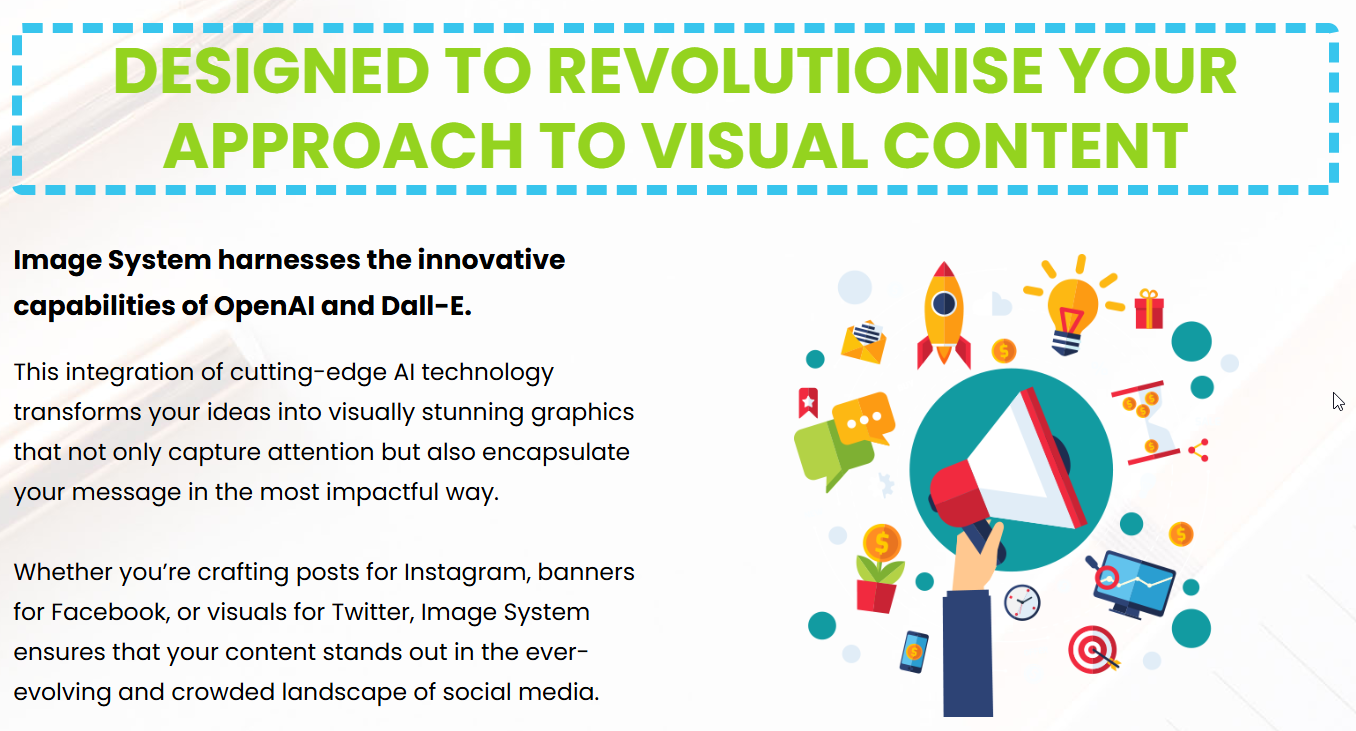 DESIGNED TO REVOLUTIONISE YOUR APPROACH TO VISUAL CONTENT

Image System harnesses the innovative capabilities of OpenAI and Dall-E.

This integration of cutting-edge AI technology transforms your ideas into visually stunning graphics that not only capture attention but also encapsulate your message in the most impactful way.

Whether you're crafting posts for Instagram, banners for Facebook, or visuals for Twitter, Image System ensures that your content stands out in the ever-evolving and crowded landscape of social media.